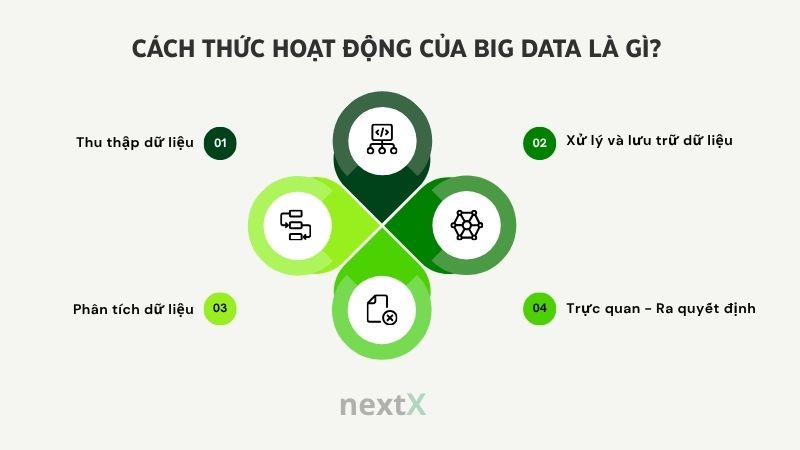 CÁCH THỨC HOẠT ĐỘNG CỦA BIG DATA LÀ GÌ?

Thu thập dữ liệu 01

02 Xử lý và lưu trữ dữ liệu

Phân tích dữ liệu 03

04 Trực quan - Ra quyết định

nextX